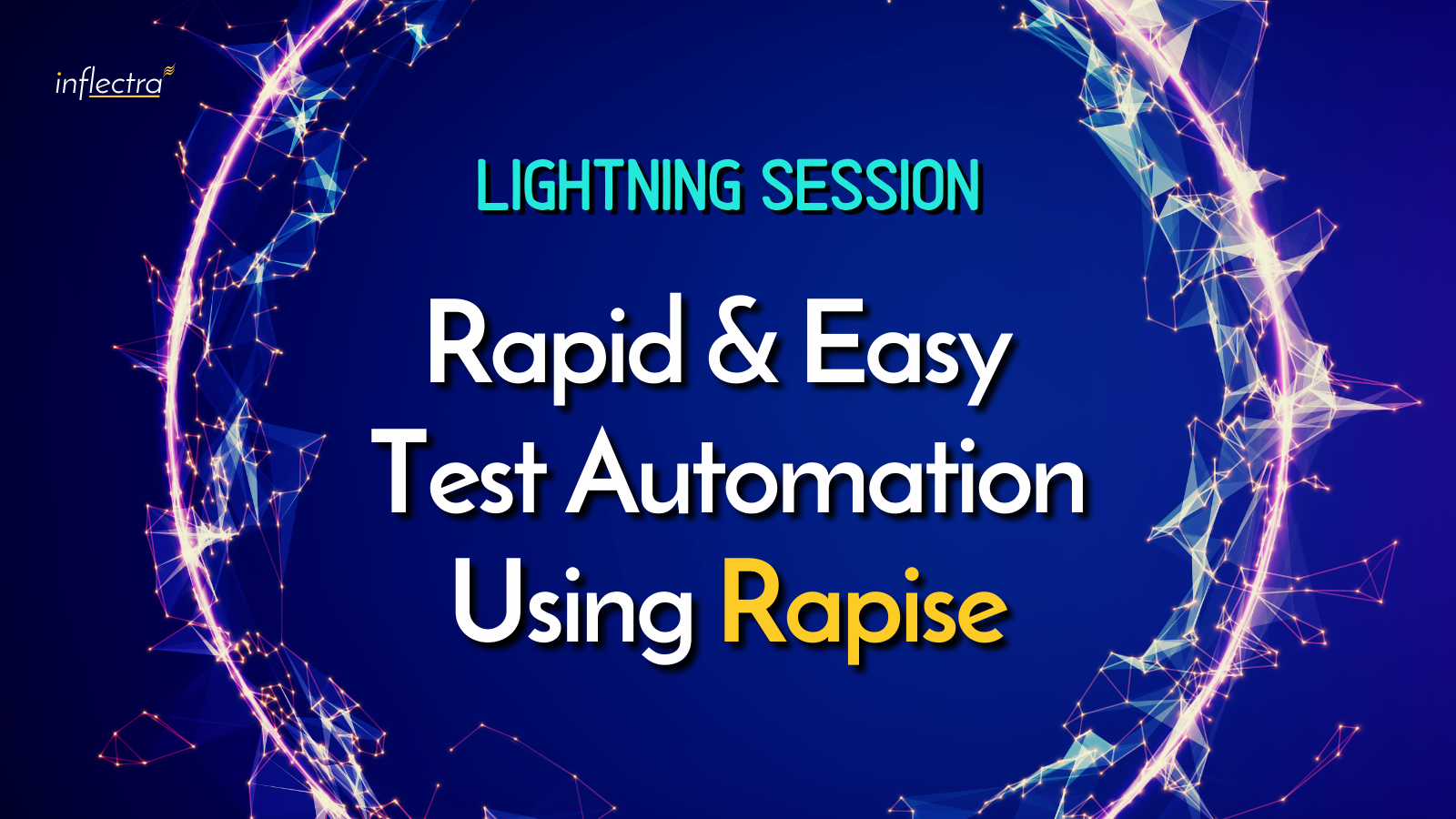 inflectra

LIGHTNING SESSION

Rapid & Easy Test Automation Using Rapise